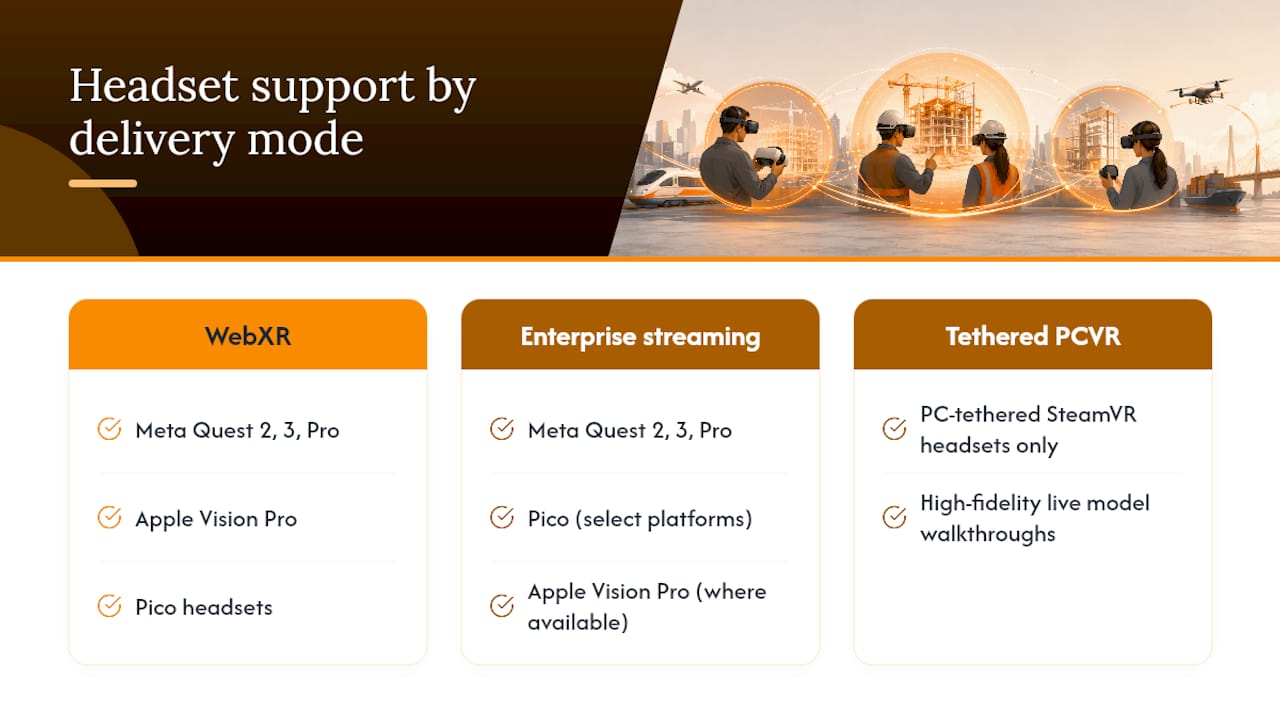 Headset support by delivery mode

WebXR

Meta Quest 2, 3, Pro

Apple Vision Pro

Pico headsets

Enterprise streaming

Meta Quest 2, 3, Pro

Pico (select platforms)

Apple Vision Pro (where available)

Tethered PCVR

PC-tethered SteamVR headsets only

High-fidelity live model walkthroughs